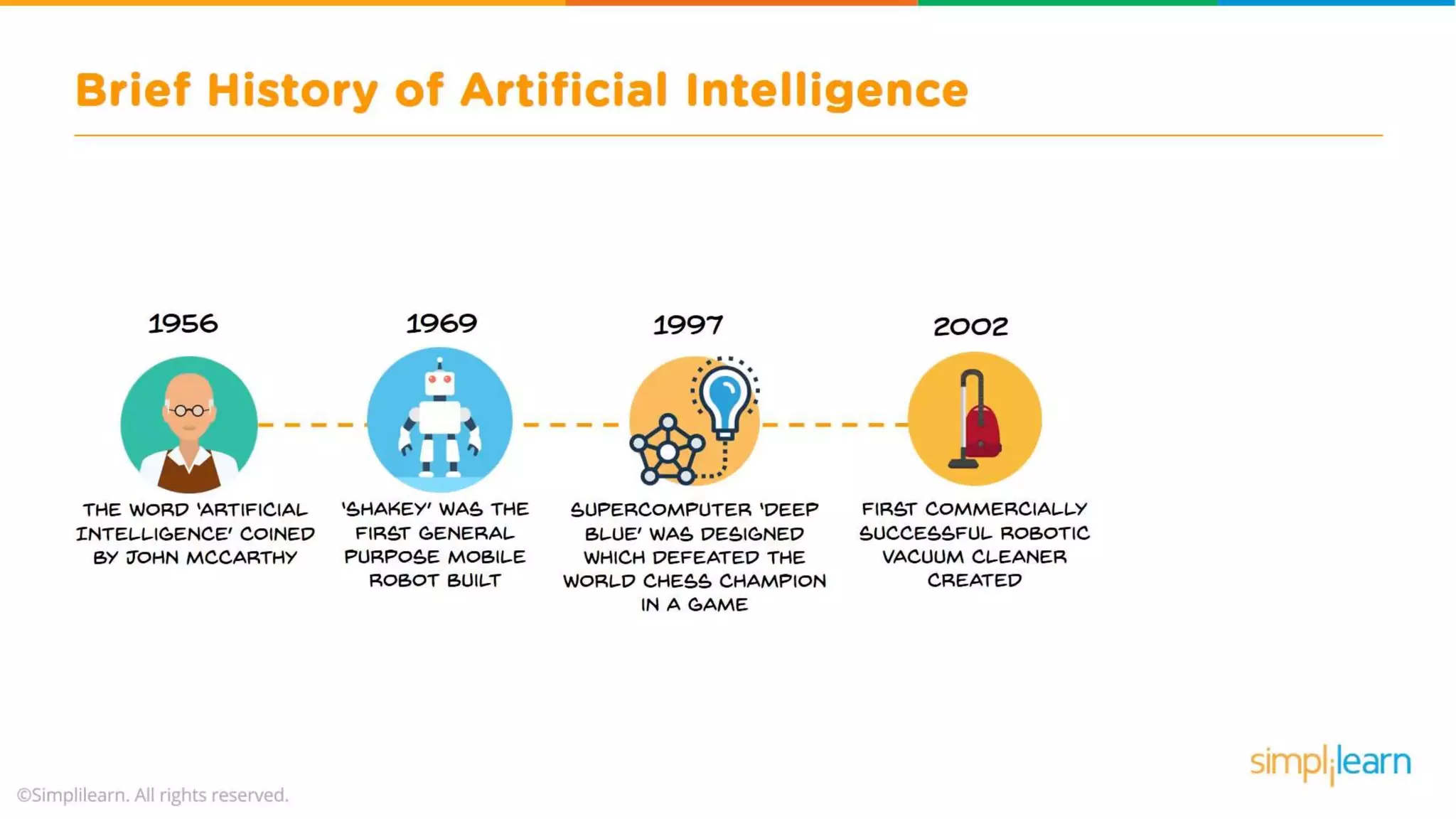 Brief History of Artificial Intelligence

1956

THE WORD 'ARTIFICIAL INTELLIGENCE' COINED BY JOHN MCCARTHY

1969

'SHAKEY' WAS THE FIRST GENERAL PURPOSE MOBILE ROBOT BUILT

1997

SUPERCOMPUTER 'DEEP BLUE' WAS DESIGNED WHICH DEFEATED THE WORLD CHESS CHAMPION IN A GAME

2002

FIRST COMMERCIALLY SUCCESSFUL ROBOTIC VACUUM CLEANER CREATED

©Simplilearn. All rights reserved.

simplilearn